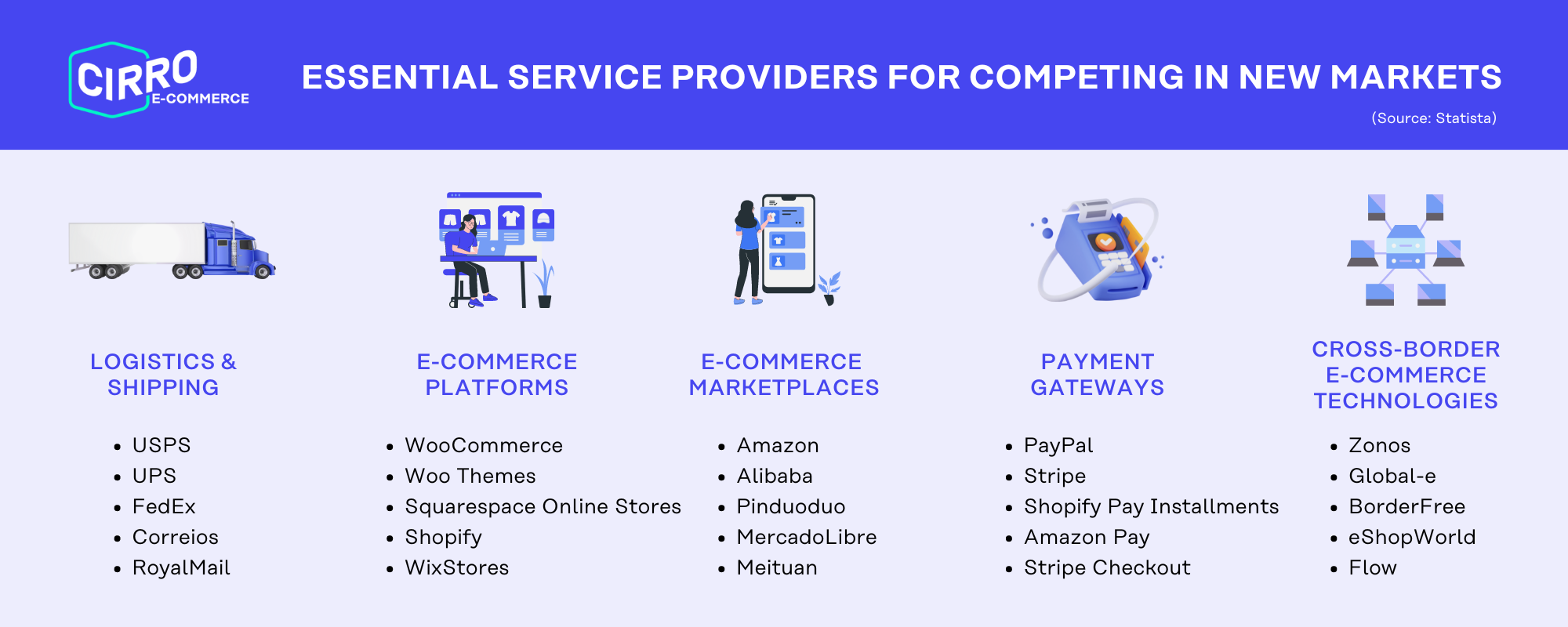 CIRRO E-COMMERCE

ESSENTIAL SERVICE PROVIDERS FOR COMPETING IN NEW MARKETS

(Source: Statista)

LOGISTICS & SHIPPING

- USPS
- UPS
- FedEx
- Correios
- RoyalMail

E-COMMERCE PLATFORMS

- WooCommerce
- Woo Themes
- Squarespace Online Stores
- Shopify
- WixStores

E-COMMERCE MARKETPLACES

- Amazon
- Alibaba
- Pinduoduo
- MercadoLibre
- Meituan

PAYMENT GATEWAYS

- PayPal
- Stripe
- Shopify Pay Installments
- Amazon Pay
- Stripe Checkout

CROSS-BORDER E-COMMERCE TECHNOLOGIES

- Zonos
- Global-e
- BorderFree
- eShopWorld
- Flow